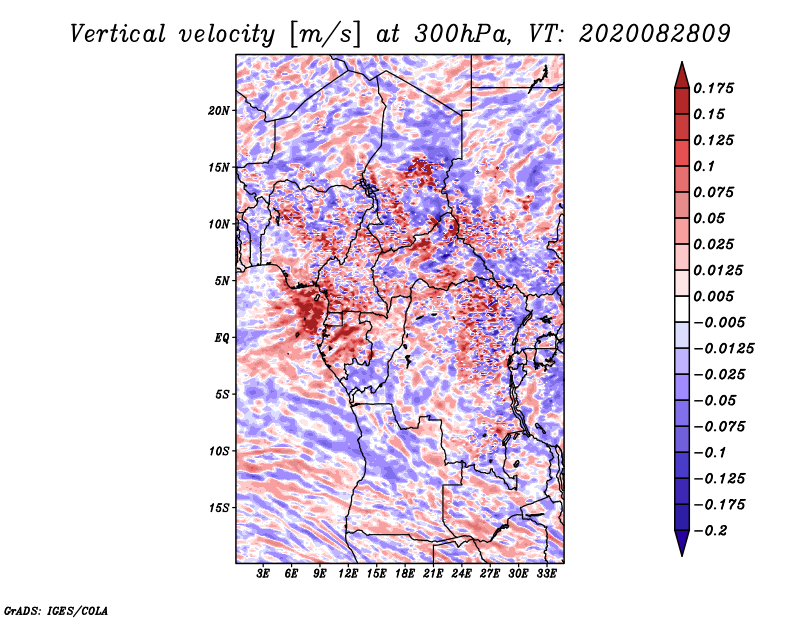 Vertical velocity [m/s] at 300hPa, VT: 2020082809

20N
15N
10N
5N
EQ
5S
10S
15S

3E 6E 9E 12E 15E 18E 21E 24E 27E 30E 33E

0.175
0.15
0.125
0.1
0.075
0.05
0.025
0.0125
0.005
−0.005
−0.0125
−0.025
−0.05
−0.075
−0.1
−0.125
−0.175
−0.2

GrADS: IGES/COLA